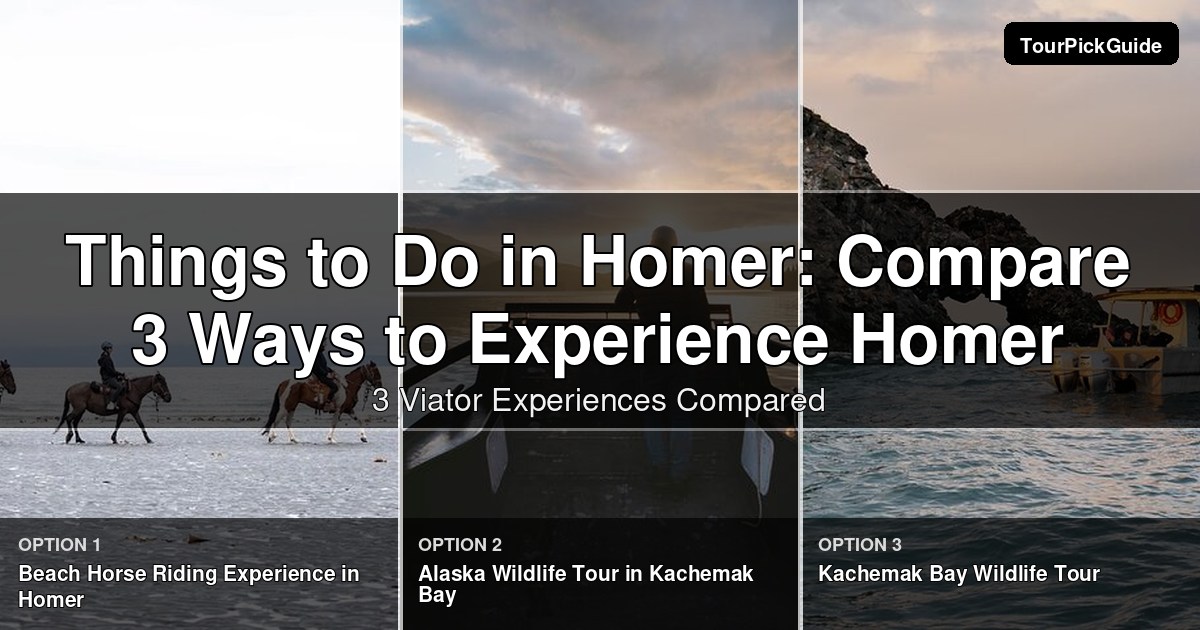 TourPickGuide

Things to Do in Homer: Compare 3 Ways to Experience Homer

3 Viator Experiences Compared

OPTION 1
Beach Horse Riding Experience in Homer

OPTION 2
Alaska Wildlife Tour in Kachemak Bay

OPTION 3
Kachemak Bay Wildlife Tour